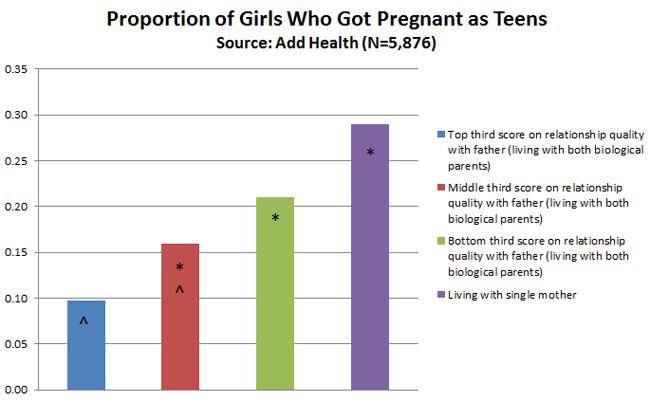 Proportion of Girls Who Got Pregnant as Teens
Source: Add Health (N=5,876)

0.35
0.30
0.25
0.20
0.15
0.10
0.05
0.00

^
*
^
*
*

Top third score on relationship quality with father (living with both biological parents)
Middle third score on relationship quality with father (living with both biological parents)
Bottom third score on relationship quality with father (living with both biological parents)
Living with single mother